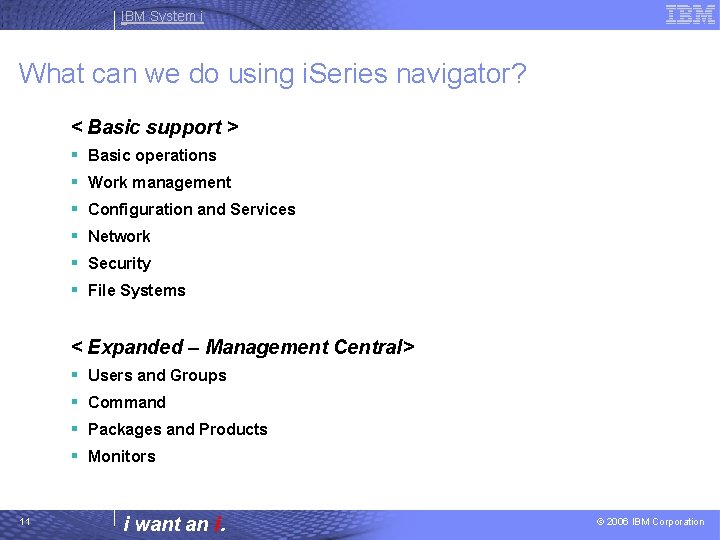 IBM System i

IBM

What can we do using iSeries navigator?

< Basic support >

- Basic operations
- Work management
- Configuration and Services
- Network
- Security
- File Systems

< Expanded – Management Central>

- Users and Groups
- Command
- Packages and Products
- Monitors

11

i want an i.

© 2006 IBM Corporation